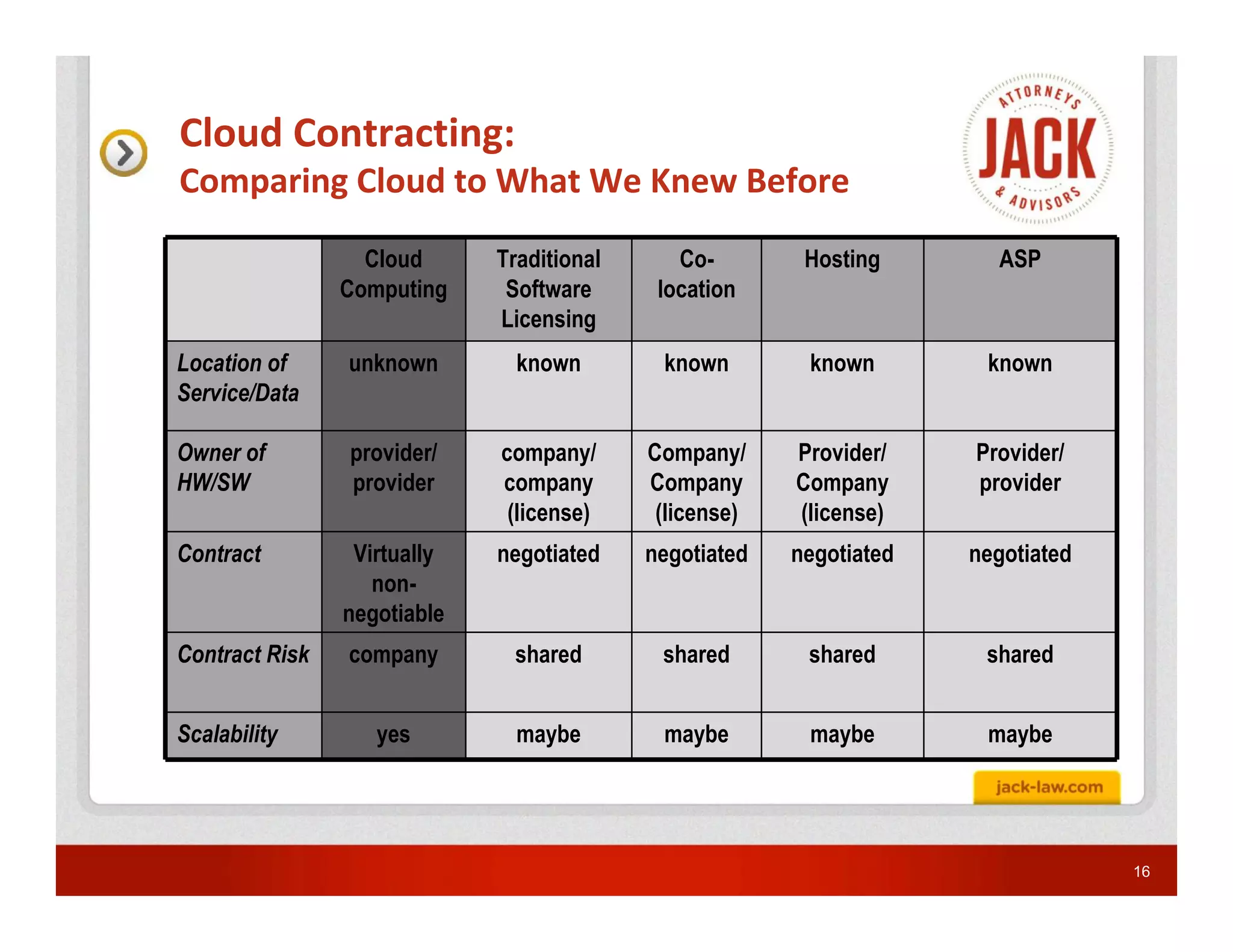 Cloud Contracting:
Comparing Cloud to What We Knew Before

ATTORNEYS JACK & ADVISORS

| | Cloud Computing | Traditional Software Licensing | Co-location | Hosting | ASP |
|---|---|---|---|---|---|
| Location of Service/Data | unknown | known | known | known | known |
| Owner of HW/SW | provider/ provider | company/ company (license) | Company/ Company (license) | Provider/ Company (license) | Provider/ provider |
| Contract | Virtually non-negotiable | negotiated | negotiated | negotiated | negotiated |
| Contract Risk | company | shared | shared | shared | shared |
| Scalability | yes | maybe | maybe | maybe | maybe |

jack-law.com

16